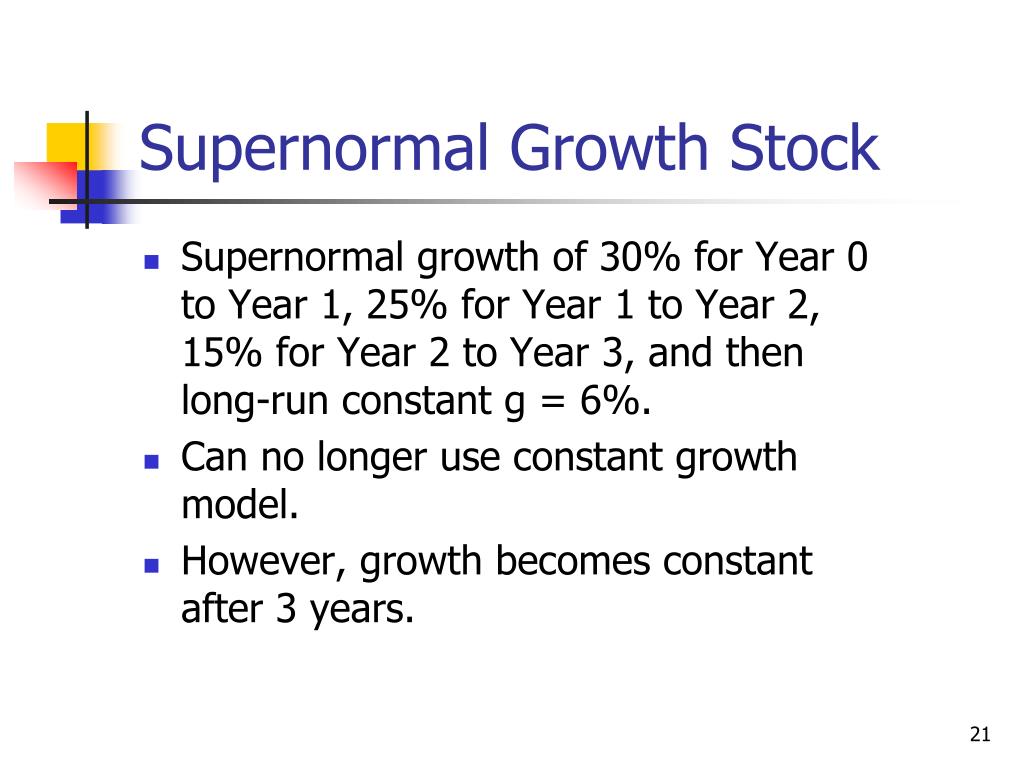 Supernormal Growth Stock

- Supernormal growth of 30% for Year 0 to Year 1, 25% for Year 1 to Year 2, 15% for Year 2 to Year 3, and then long-run constant g = 6%.
- Can no longer use constant growth model.
- However, growth becomes constant after 3 years.

21